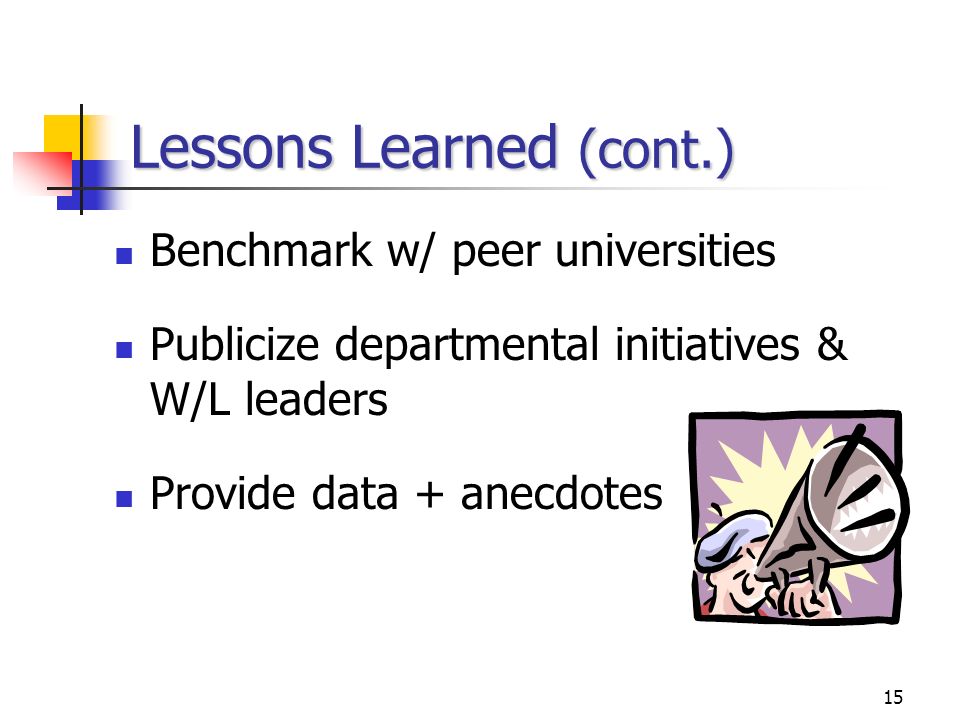 Lessons Learned (cont.)

- Benchmark w/ peer universities
- Publicize departmental initiatives & W/L leaders
- Provide data + anecdotes

15